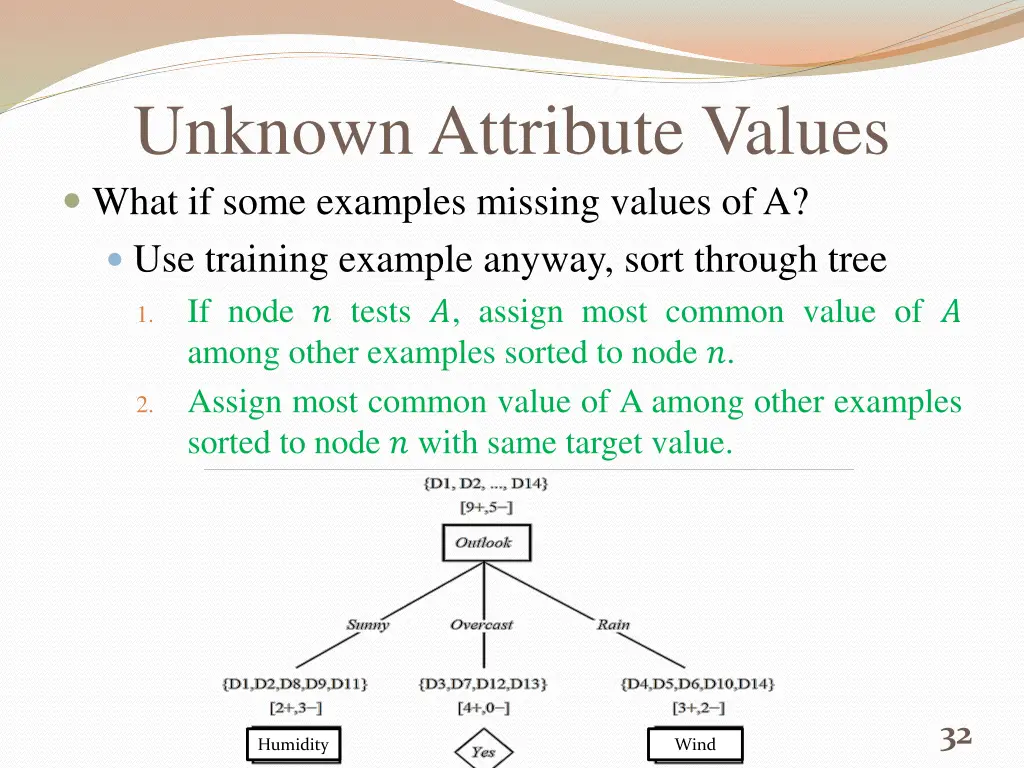 Unknown Attribute Values

What if some examples missing values of A?

Use training example anyway, sort through tree

1. If node $n$ tests $A$, assign most common value of $A$ among other examples sorted to node $n$.

2. Assign most common value of A among other examples sorted to node $n$ with same target value.

{D1, D2, ..., D14}
[9+,5−]

Outlook

Sunny

Overcast

Rain

{D1,D2,D8,D9,D11}
[2+,3−]

{D3,D7,D12,D13}
[4+,0−]

{D4,D5,D6,D10,D14}
[3+,2−]

Humidity

Yes

Wind

32